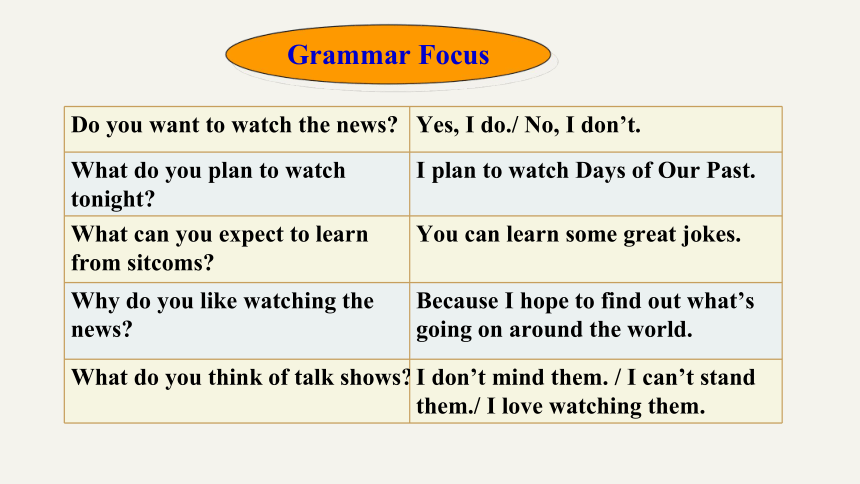 Grammar Focus

| | |
|---|---|
| Do you want to watch the news? | Yes, I do./ No, I don’t. |
| What do you plan to watch tonight? | I plan to watch Days of Our Past. |
| What can you expect to learn from sitcoms? | You can learn some great jokes. |
| Why do you like watching the news? | Because I hope to find out what’s going on around the world. |
| What do you think of talk shows? | I don’t mind them. / I can’t stand them./ I love watching them. |